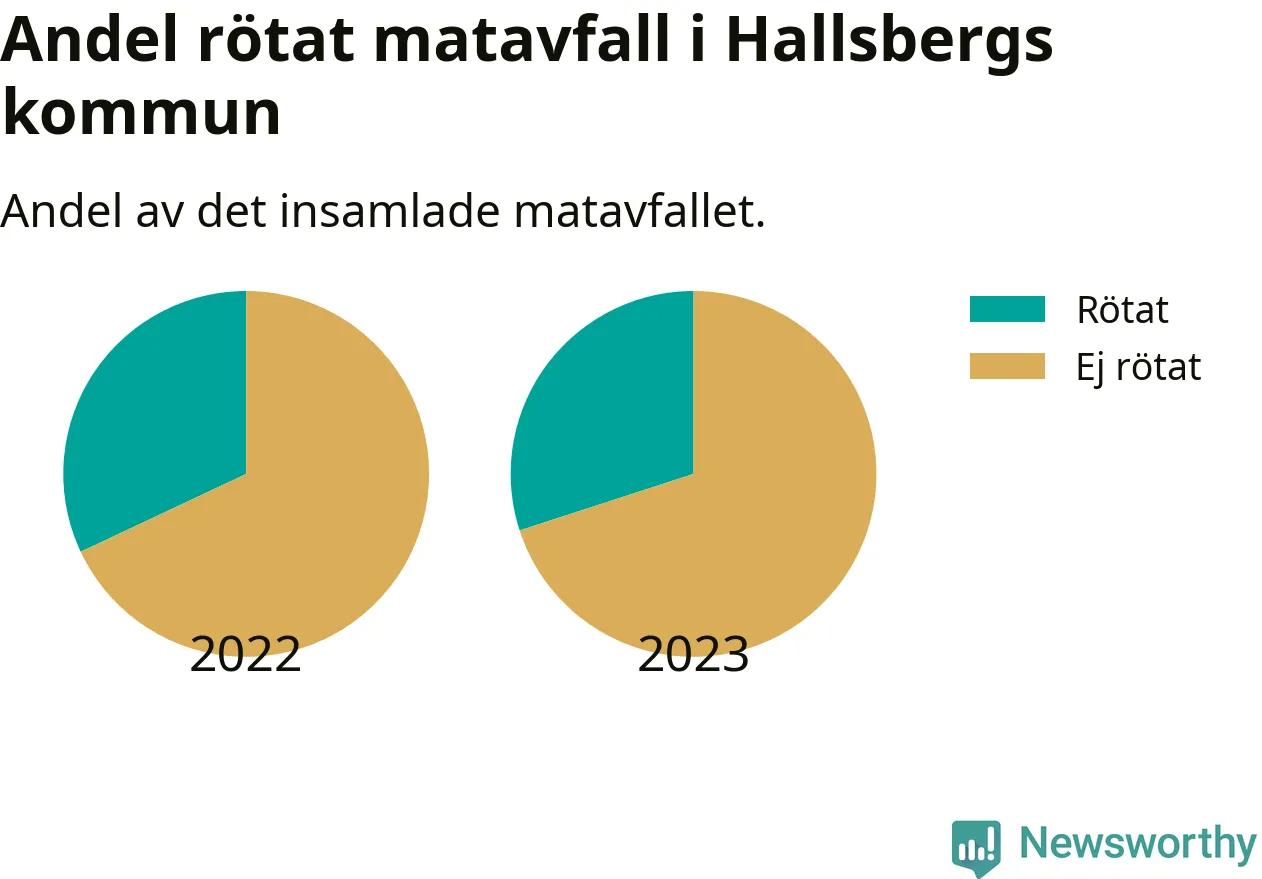 Andel rötat matavfall i Hallsbergs kommun

Andel av det insamlade matavfallet.

Rötat
Ej rötat

2022

2023

Newsworthy